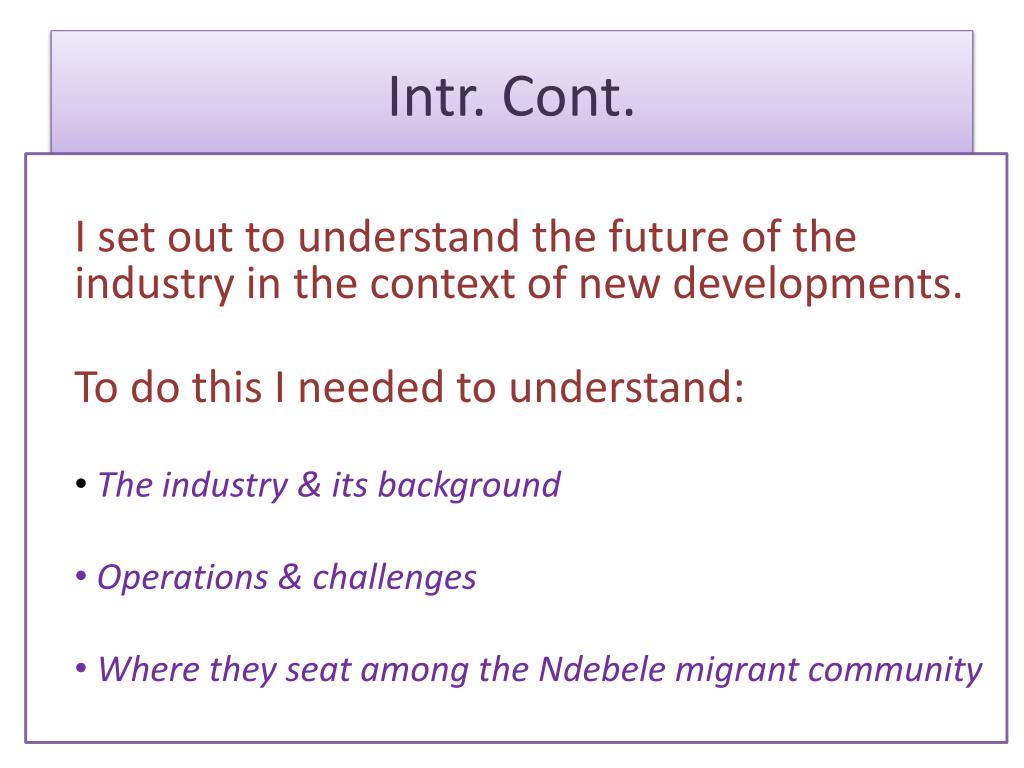 Intr. Cont.

I set out to understand the future of the industry in the context of new developments.

To do this I needed to understand:

• The industry & its background

• Operations & challenges

• Where they seat among the Ndebele migrant community